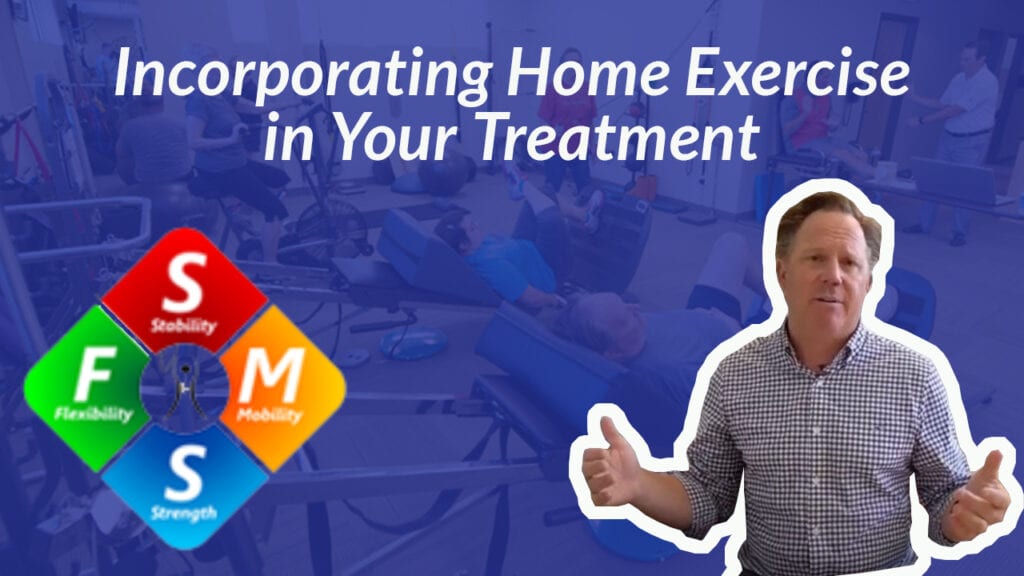 Incorporating Home Exercise in Your Treatment

S
Stability

F
Flexibility

M
Mobility

S
Strength